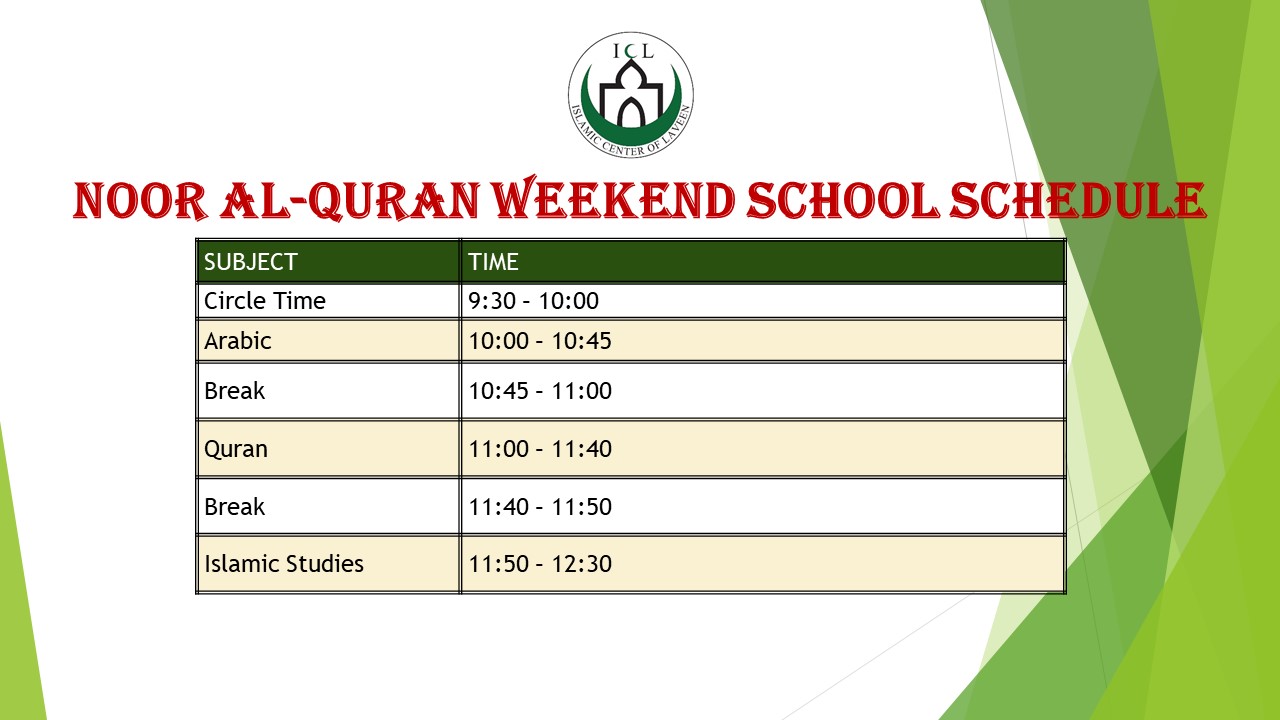 ICL
ISLAMIC CENTER OF LAVEEN

NOOR AL-QURAN WEEKEND SCHOOL SCHEDULE

| SUBJECT | TIME |
|---|---|
| Circle Time | 9:30 – 10:00 |
| Arabic | 10:00 – 10:45 |
| Break | 10:45 – 11:00 |
| Quran | 11:00 – 11:40 |
| Break | 11:40 – 11:50 |
| Islamic Studies | 11:50 – 12:30 |